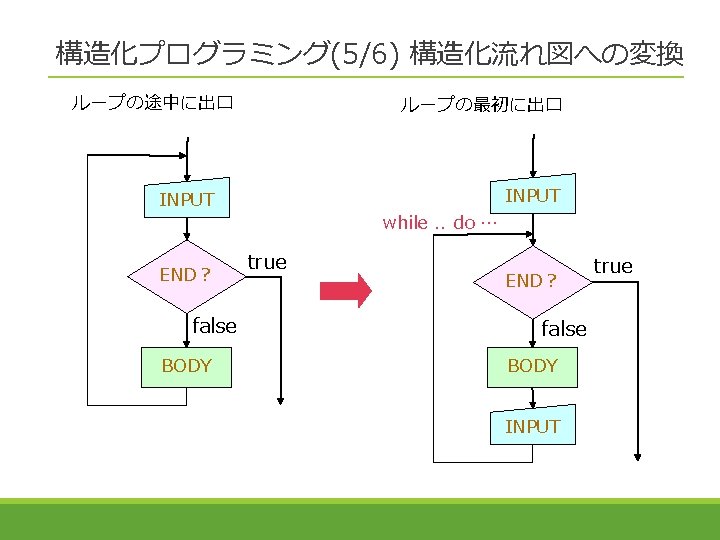 構造化プログラミング(5/6) 構造化流れ図への変換

ループの途中に出口

INPUT

END ?

true

false

BODY

ループの最初に出口

INPUT

while .. do …

END ?

true

false

BODY

INPUT